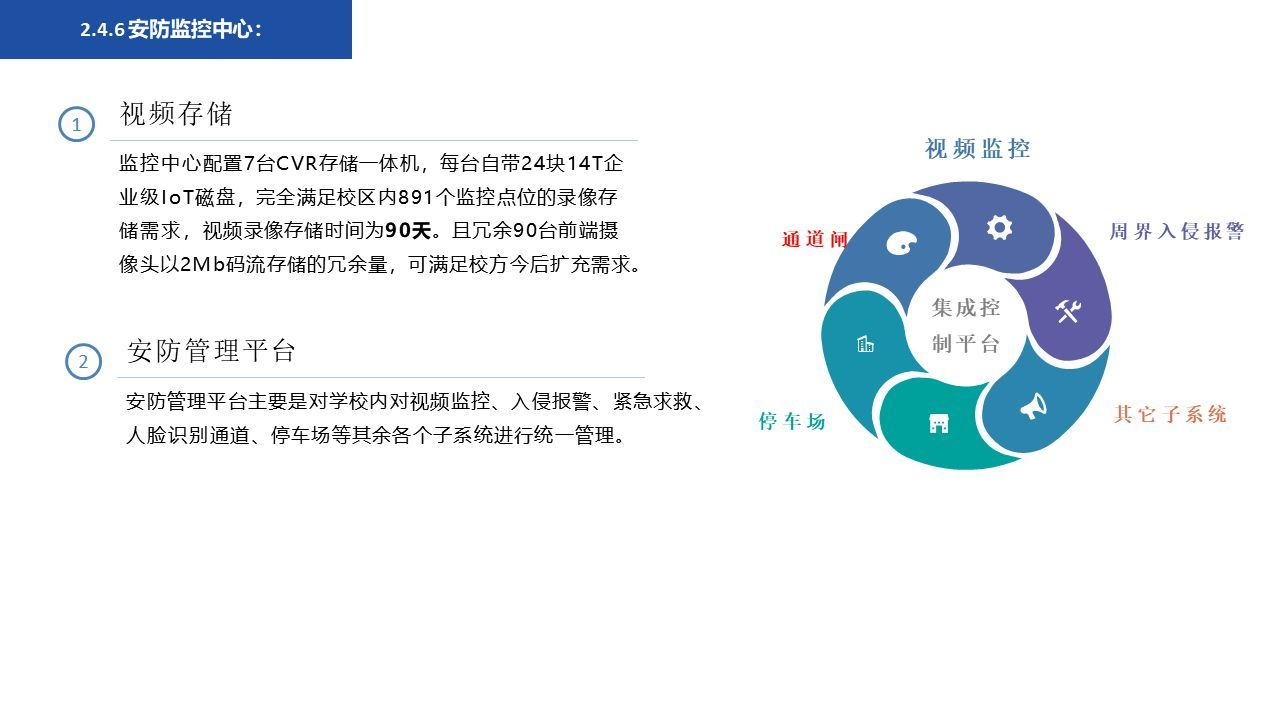 2.4.6 安防监控中心：

1 视频存储

监控中心配置7台CVR存储一体机，每台自带24块14T企业级IoT磁盘，完全满足校区内891个监控点位的录像存储需求，视频录像存储时间为90天。且冗余90台前端摄像头以2Mb码流存储的冗余量，可满足校方今后扩充需求。

2 安防管理平台

安防管理平台主要是对学校内对视频监控、入侵报警、紧急求救、人脸识别通道、停车场等其余各个子系统进行统一管理。

视频监控

周界入侵报警

其它子系统

停车场

通道闸

集成控制平台